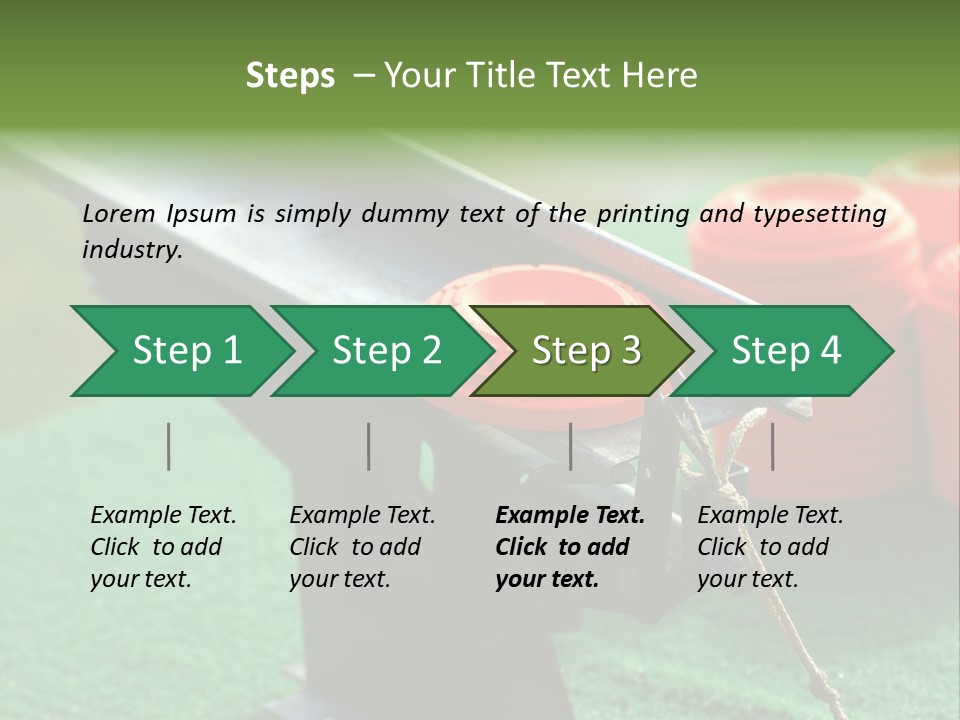 Steps – Your Title Text Here

Lorem Ipsum is simply dummy text of the printing and typesetting industry.

Step 1

Step 2

Step 3

Step 4

Example Text. Click to add your text.

Example Text. Click to add your text.

Example Text. Click to add your text.

Example Text. Click to add your text.